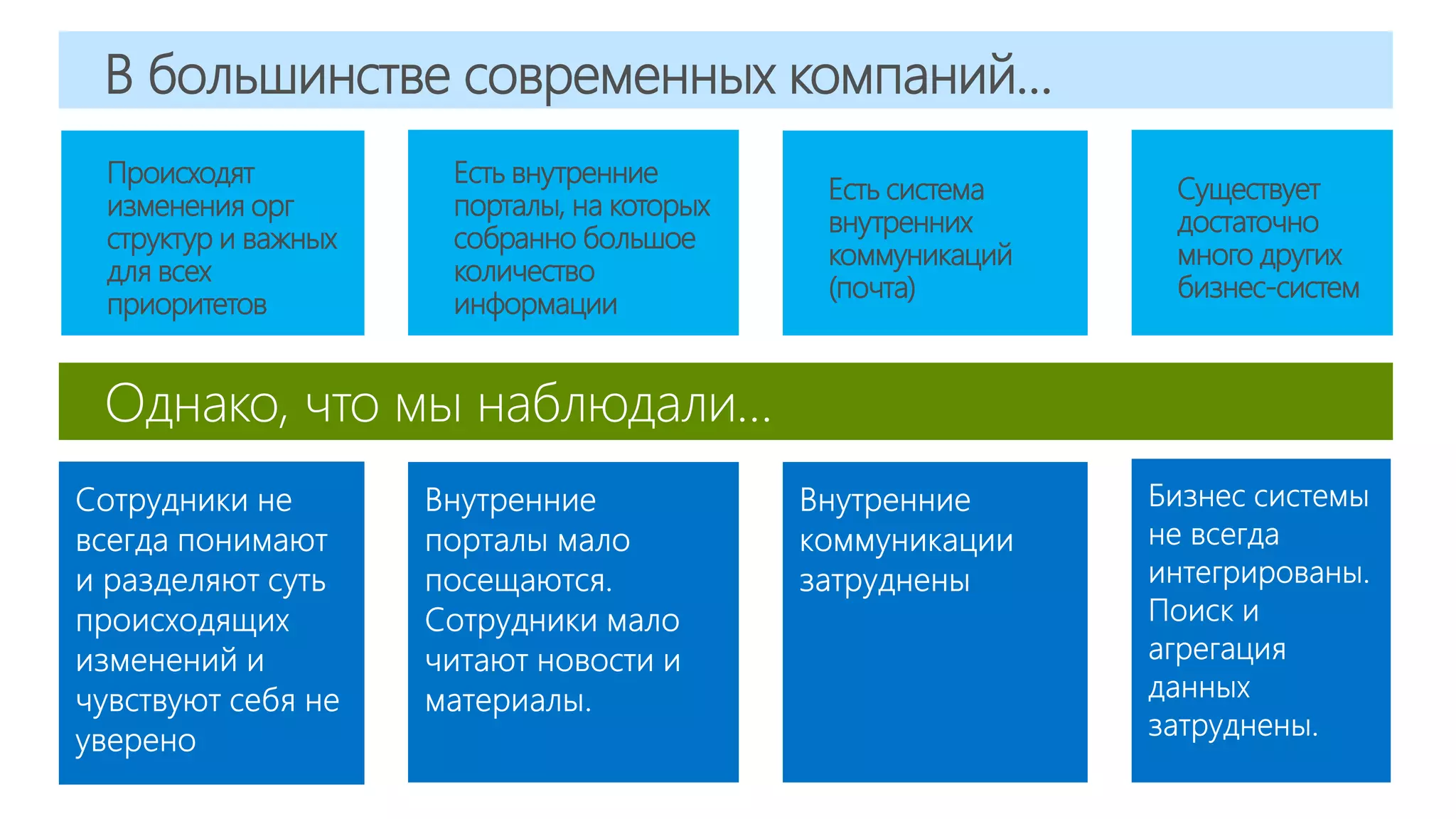 В большинстве современных компаний…

Происходят изменения орг структур и важных для всех приоритетов

Есть внутренние порталы, на которых собранно большое количество информации

Есть система внутренних коммуникаций (почта)

Существует достаточно много других бизнес-систем

Однако, что мы наблюдали…

Сотрудники не всегда понимают и разделяют суть происходящих изменений и чувствуют себя не уверено

Внутренние порталы мало посещаются. Сотрудники мало читают новости и материалы.

Внутренние коммуникации затруднены

Бизнес системы не всегда интегрированы. Поиск и агрегация данных затруднены.